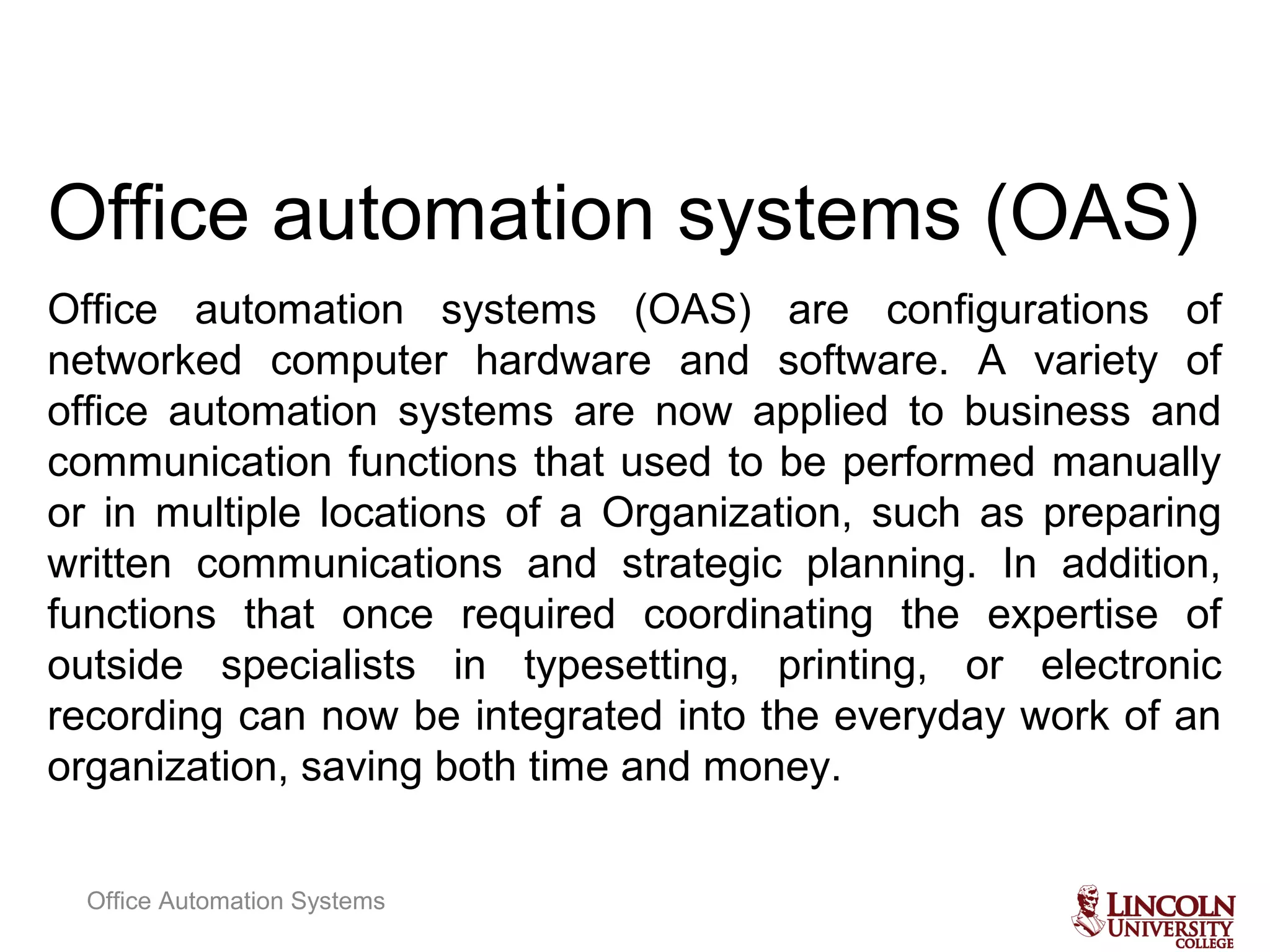 Office automation systems (OAS)

Office automation systems (OAS) are configurations of networked computer hardware and software. A variety of office automation systems are now applied to business and communication functions that used to be performed manually or in multiple locations of a Organization, such as preparing written communications and strategic planning. In addition, functions that once required coordinating the expertise of outside specialists in typesetting, printing, or electronic recording can now be integrated into the everyday work of an organization, saving both time and money.

Office Automation Systems

LINCOLN UNIVERSITY COLLEGE